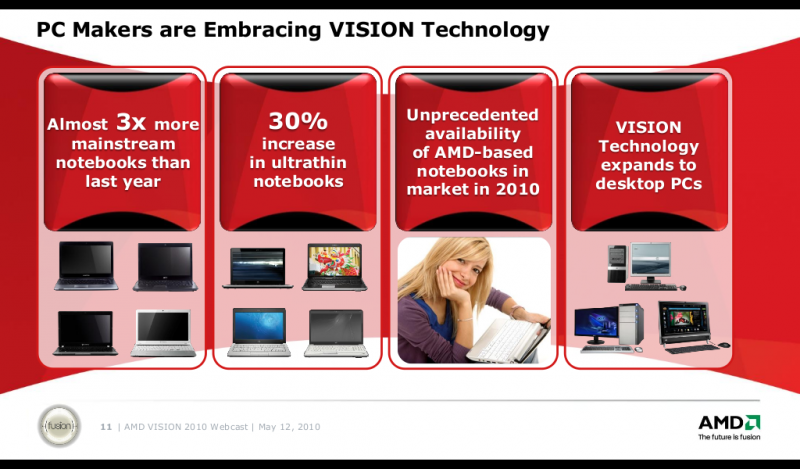 PC Makers are Embracing VISION Technology

Almost 3x more mainstream notebooks than last year

30% increase in ultrathin notebooks

Unprecedented availability of AMD-based notebooks in market in 2010

VISION Technology expands to desktop PCs

fusion

11 | AMD VISION 2010 Webcast | May 12, 2010

AMD
The future is fusion